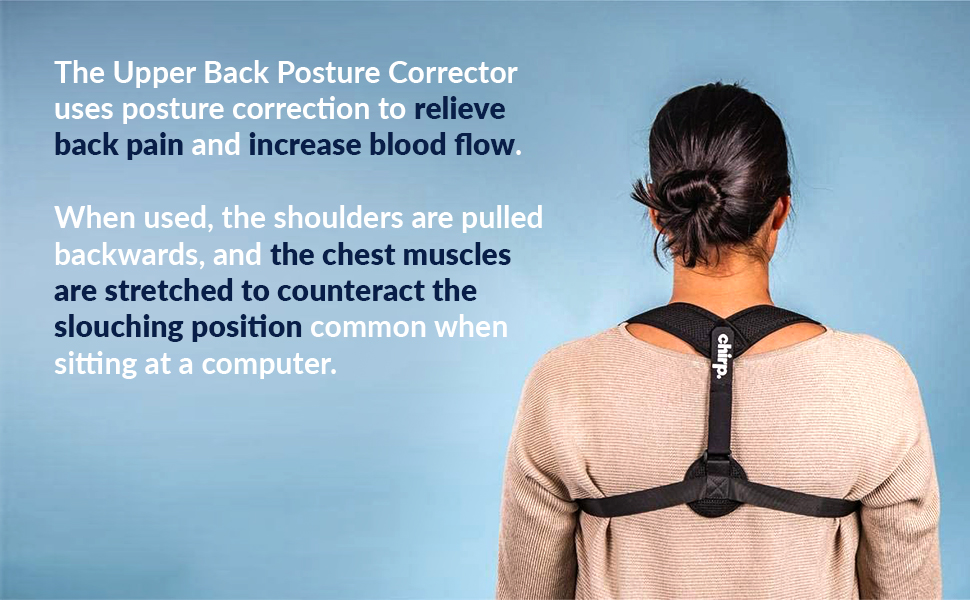 The Upper Back Posture Corrector uses posture correction to relieve back pain and increase blood flow.

When used, the shoulders are pulled backwards, and the chest muscles are stretched to counteract the slouching position common when sitting at a computer.

chirp.